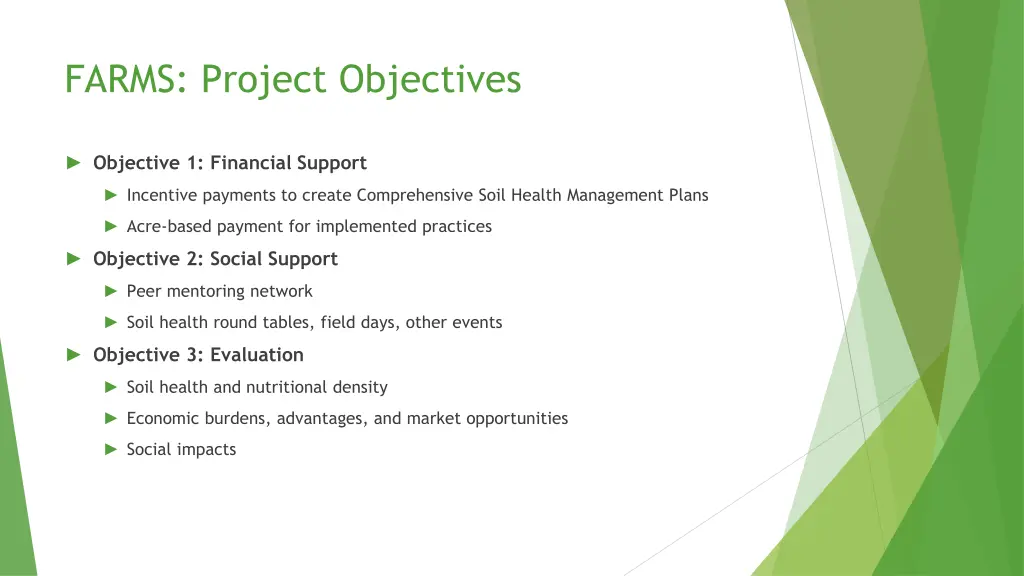 FARMS: Project Objectives

► Objective 1: Financial Support

► Incentive payments to create Comprehensive Soil Health Management Plans

► Acre-based payment for implemented practices

► Objective 2: Social Support

► Peer mentoring network

► Soil health round tables, field days, other events

► Objective 3: Evaluation

► Soil health and nutritional density

► Economic burdens, advantages, and market opportunities

► Social impacts